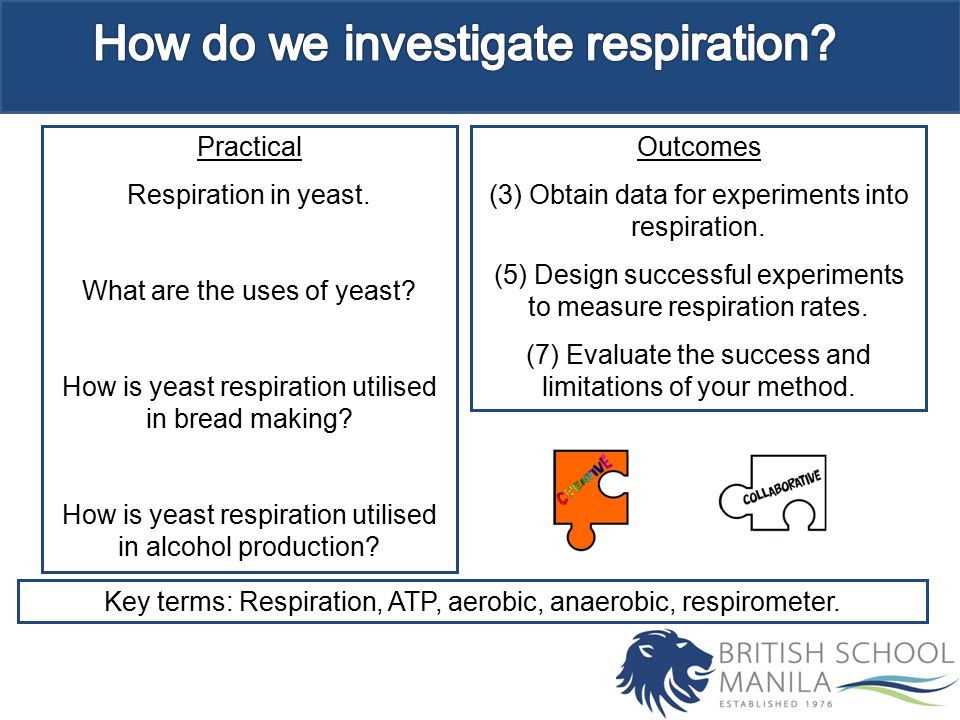 How do we investigate respiration?

Practical

Respiration in yeast.

What are the uses of yeast?

How is yeast respiration utilised in bread making?

How is yeast respiration utilised in alcohol production?

Outcomes

(3) Obtain data for experiments into respiration.

(5) Design successful experiments to measure respiration rates.

(7) Evaluate the success and limitations of your method.

CREATIVE

COLLABORATIVE

Key terms: Respiration, ATP, aerobic, anaerobic, respirometer.

BRITISH SCHOOL MANILA
ESTABLISHED 1976